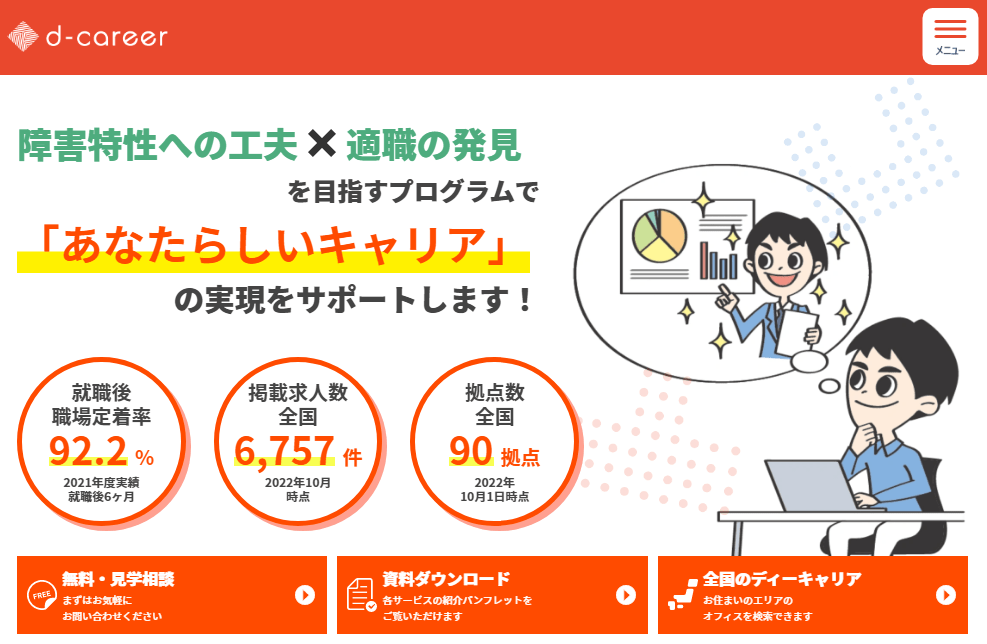 d-career

メニュー

障害特性への工夫 ✕ 適職の発見
を目指すプログラムで
「あなたらしいキャリア」
の実現をサポートします！

就職後
職場定着率
92.2 %
2021年度実績
就職後6ヶ月

掲載求人数
全国
6,757 件
2022年10月
時点

拠点数
全国
90 拠点
2022年
10月1日時点

FREE
無料・見学相談
まずはお気軽に
お問い合わせください

資料ダウンロード
各サービスの紹介パンフレットを
ご覧いただけます

全国のディーキャリア
お住まいのエリアの
オフィスを検索できます